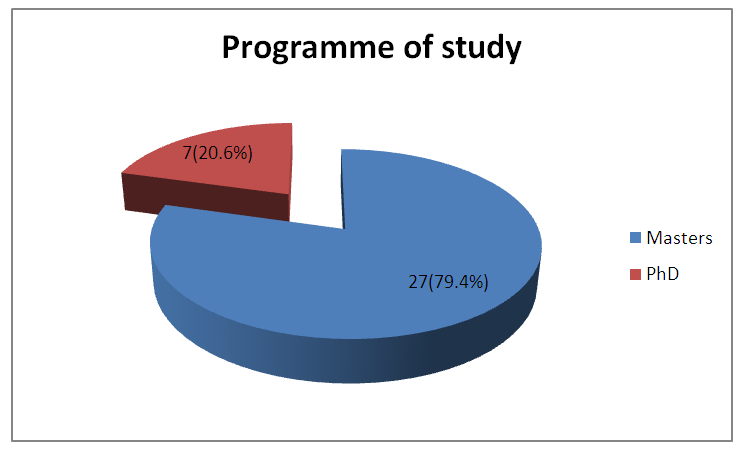 Programme of study

7(20.6%)

27(79.4%)

Masters
PhD